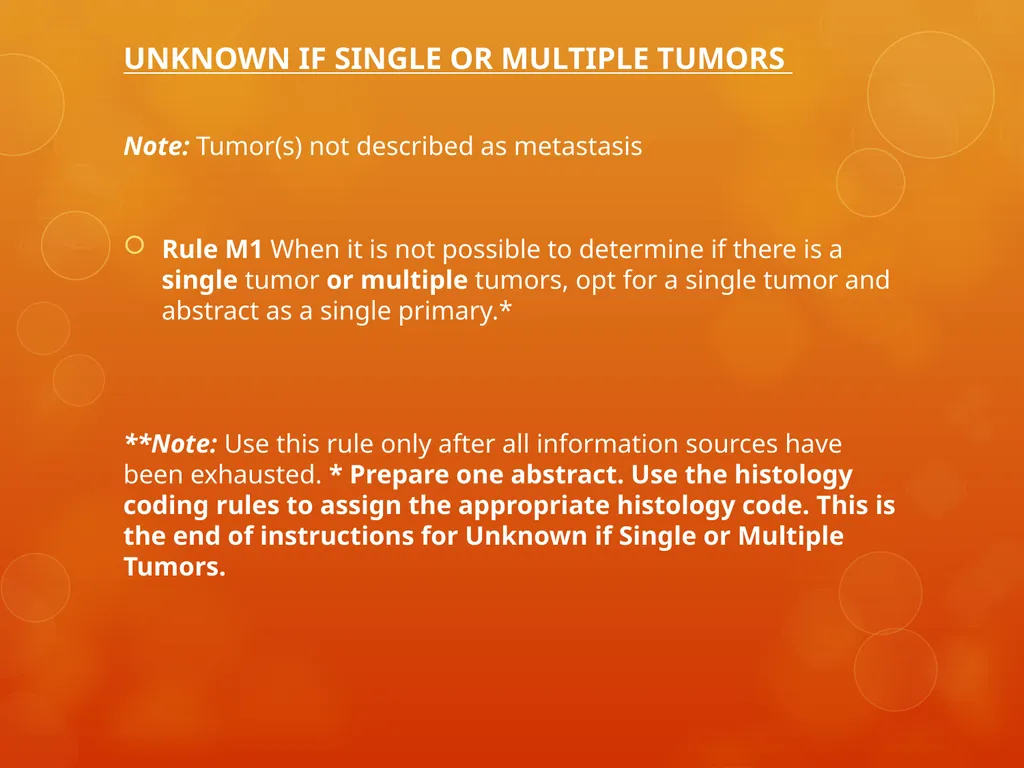 UNKNOWN IF SINGLE OR MULTIPLE TUMORS

Note: Tumor(s) not described as metastasis

Rule M1 When it is not possible to determine if there is a single tumor or multiple tumors, opt for a single tumor and abstract as a single primary.*

**Note: Use this rule only after all information sources have been exhausted. * Prepare one abstract. Use the histology coding rules to assign the appropriate histology code. This is the end of instructions for Unknown if Single or Multiple Tumors.